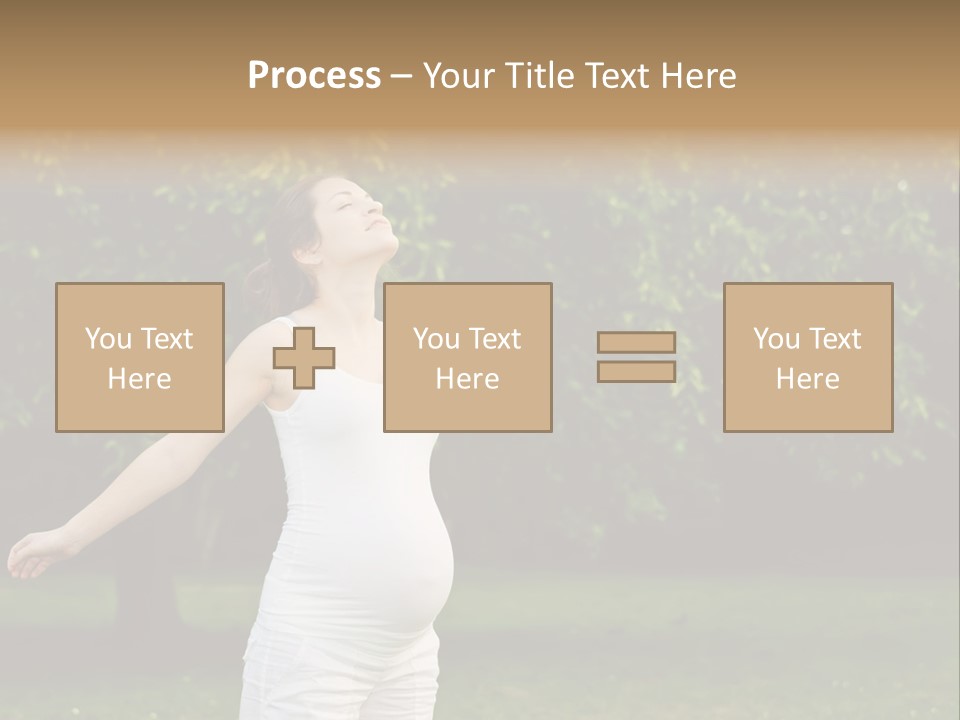 Process – Your Title Text Here

You Text Here

You Text Here

You Text Here